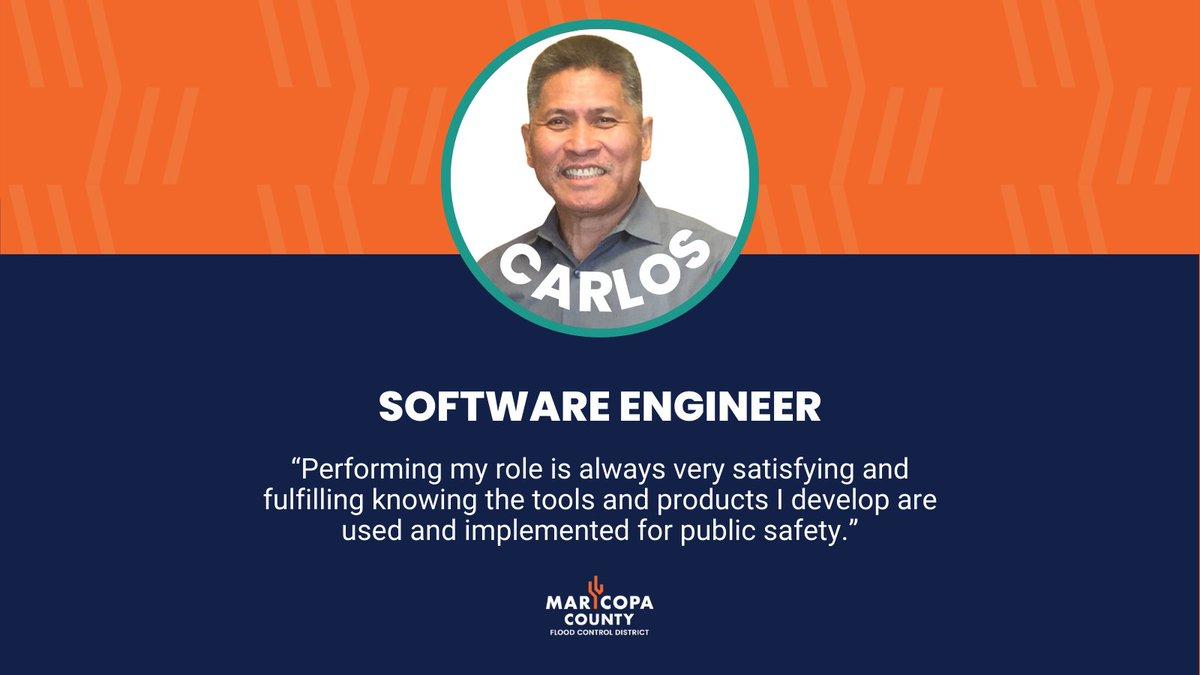 CARLOS

SOFTWARE ENGINEER

“Performing my role is always very satisfying and fulfilling knowing the tools and products I develop are used and implemented for public safety.”

MARICOPA COUNTY
FLOOD CONTROL DISTRICT